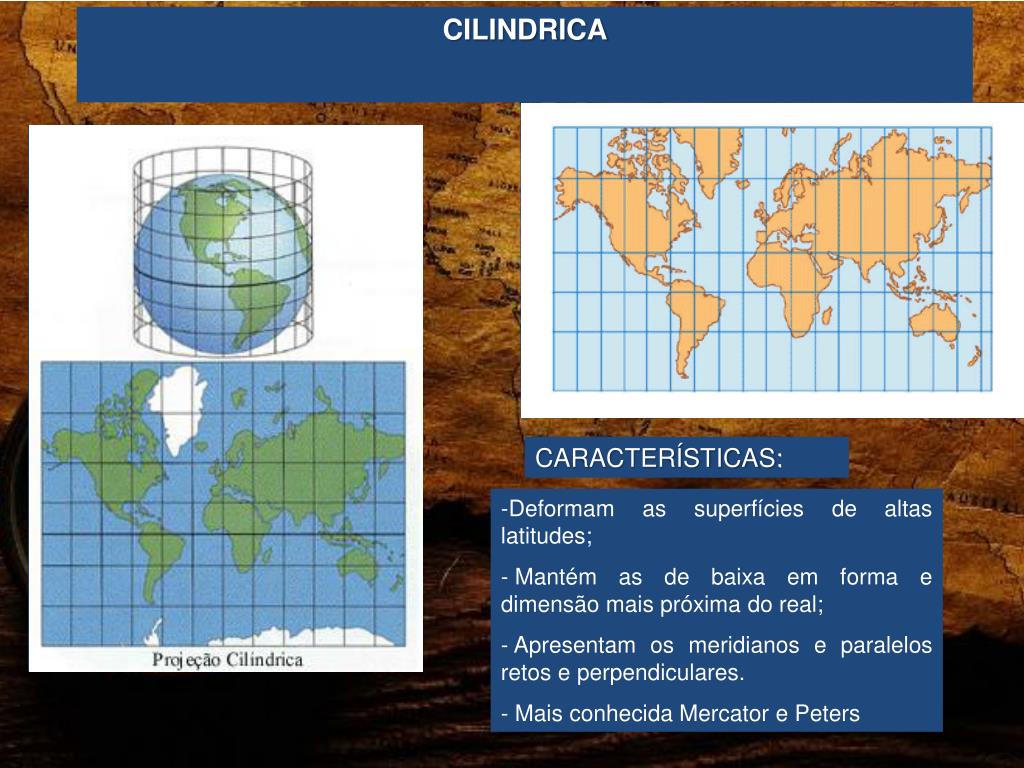 CILINDRICA

Projeção Cilíndrica

CARACTERÍSTICAS:

-Deformam as superfícies de altas latitudes;

- Mantém as de baixa em forma e dimensão mais próxima do real;

- Apresentam os meridianos e paralelos retos e perpendiculares.

- Mais conhecida Mercator e Peters